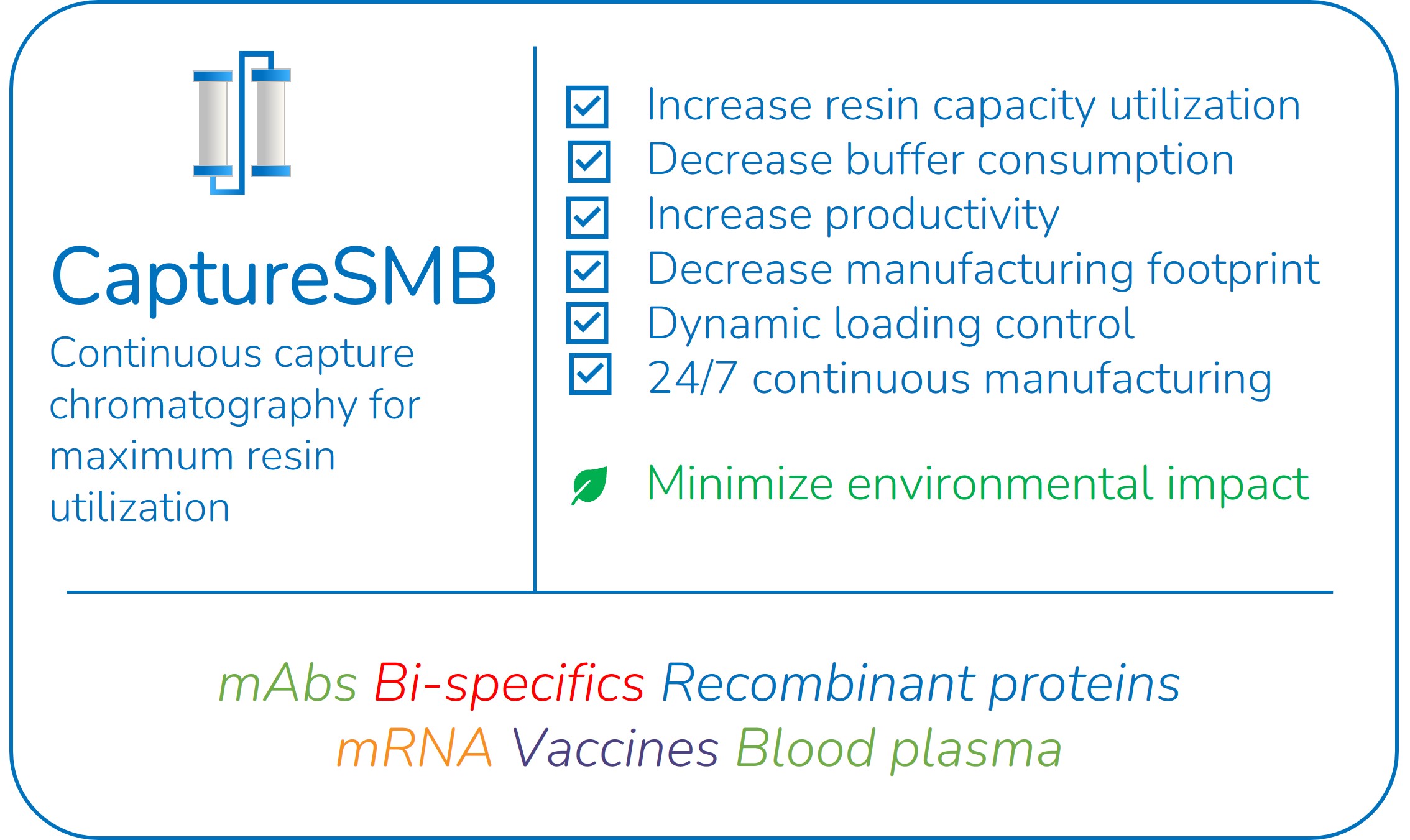 CaptureSMB

Continuous capture chromatography for maximum resin utilization

Increase resin capacity utilization
Decrease buffer consumption
Increase productivity
Decrease manufacturing footprint
Dynamic loading control
24/7 continuous manufacturing

Minimize environmental impact

mAbs Bi-specifics Recombinant proteins
mRNA Vaccines Blood plasma